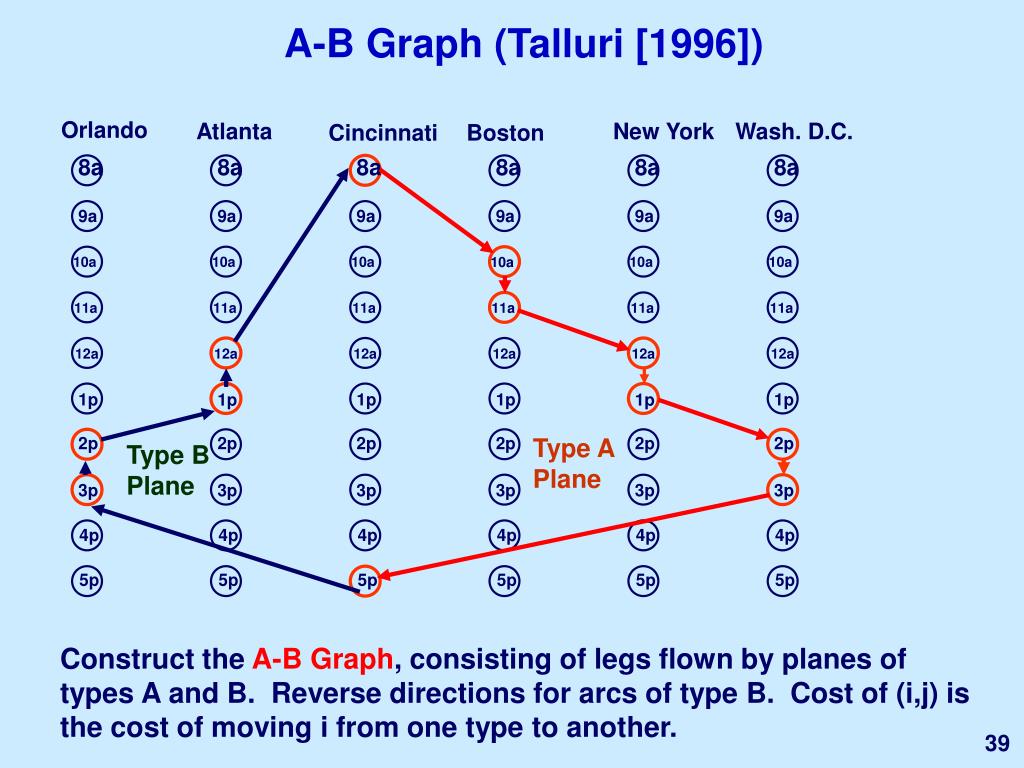 A-B Graph (Talluri [1996])

| Orlando | Atlanta | Cincinnati | Boston | New York | Wash. D.C. |
|---|---|---|---|---|---|
| 8a | 8a | 8a | 8a | 8a | 8a |
| 9a | 9a | 9a | 9a | 9a | 9a |
| 10a | 10a | 10a | 10a | 10a | 10a |
| 11a | 11a | 11a | 11a | 11a | 11a |
| 12a | 12a | 12a | 12a | 12a | 12a |
| 1p | 1p | 1p | 1p | 1p | 1p |
| 2p | 2p | 2p | 2p | 2p | 2p |
| 3p | 3p | 3p | 3p | 3p | 3p |
| 4p | 4p | 4p | 4p | 4p | 4p |
| 5p | 5p | 5p | 5p | 5p | 5p |

Type B Plane

Type A Plane

Construct the A-B Graph, consisting of legs flown by planes of types A and B. Reverse directions for arcs of type B. Cost of (i,j) is the cost of moving i from one type to another.

39